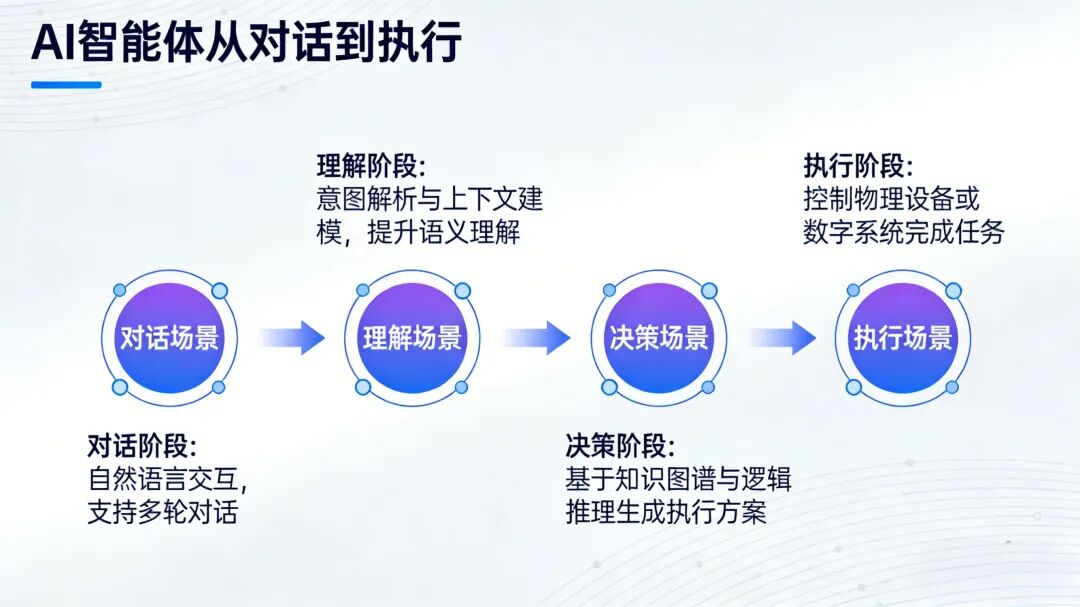 AI智能体从对话到执行

理解阶段:
意图解析与上下文建模，提升语义理解

执行阶段:
控制物理设备或数字系统完成任务

对话场景

理解场景

决策场景

执行场景

对话阶段:
自然语言交互，支持多轮对话

决策阶段:
基于知识图谱与逻辑推理生成执行方案